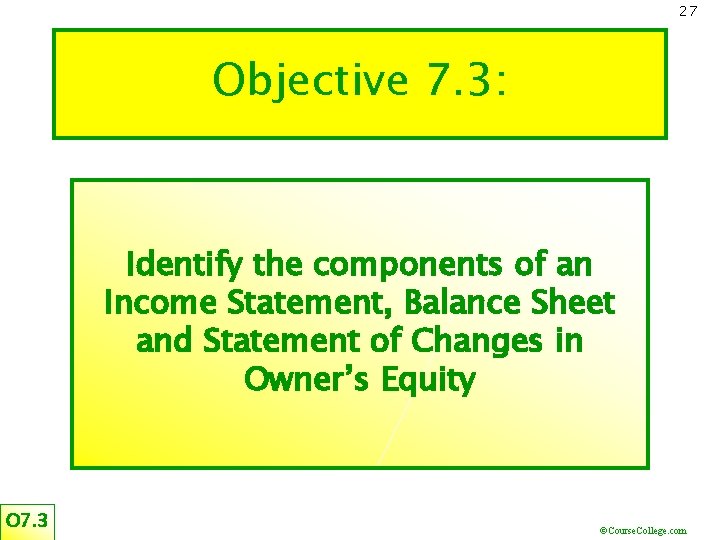 27

Objective 7.3:

Identify the components of an Income Statement, Balance Sheet and Statement of Changes in Owner's Equity

O7.3

©CourseCollege.com